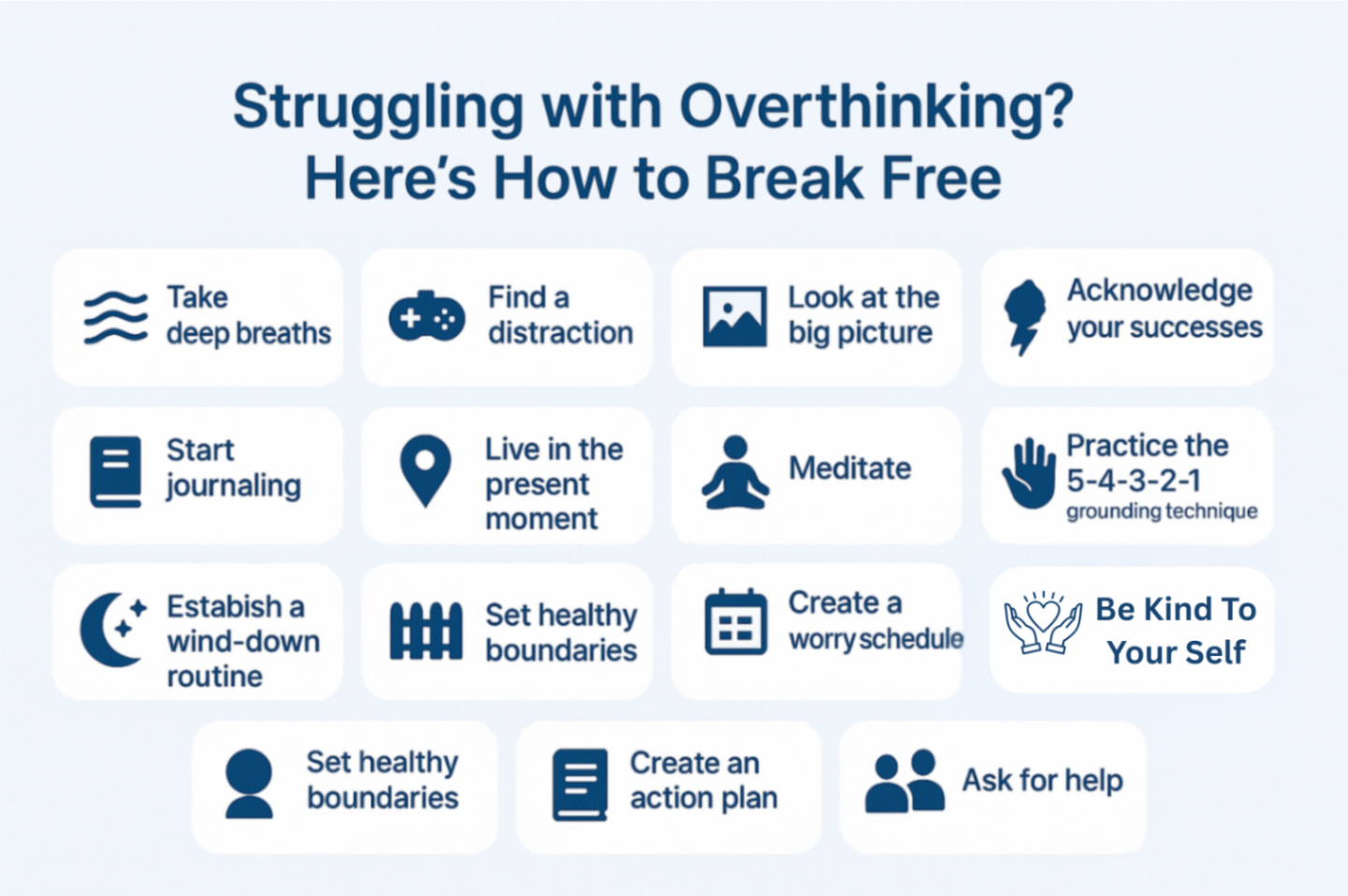 Struggling with Overthinking?
Here's How to Break Free

Take deep breaths

Find a distraction

Look at the big picture

Acknowledge your successes

Start journaling

Live in the present moment

Meditate

Practice the 5-4-3-2-1 grounding technique

Estabish a wind-down routine

Set healthy boundaries

Create a worry schedule

Be Kind To Your Self

Set healthy boundaries

Create an action plan

Ask for help